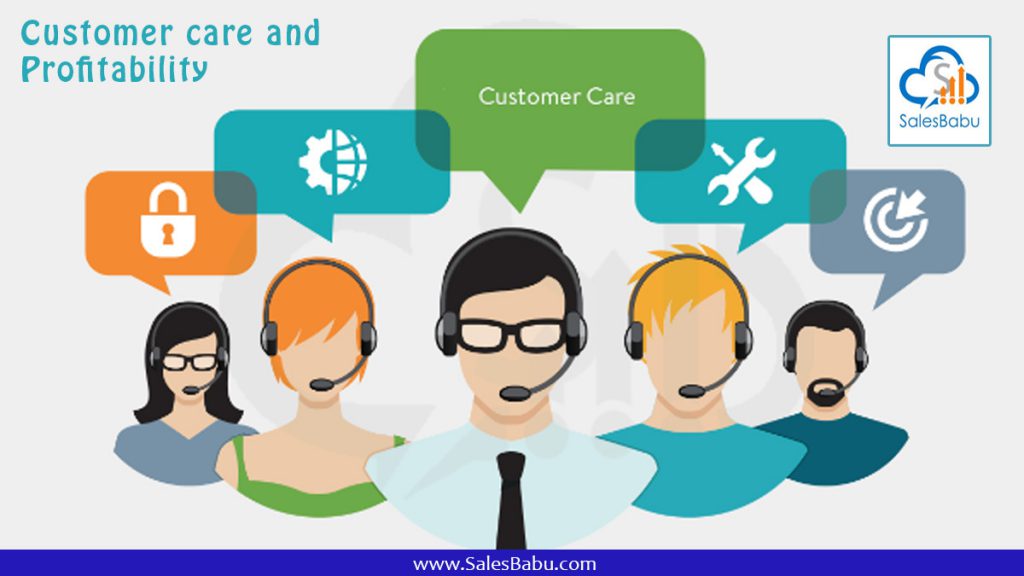 Customer care and Profitability

Customer Care

SalesBabu

www.SalesBabu.com